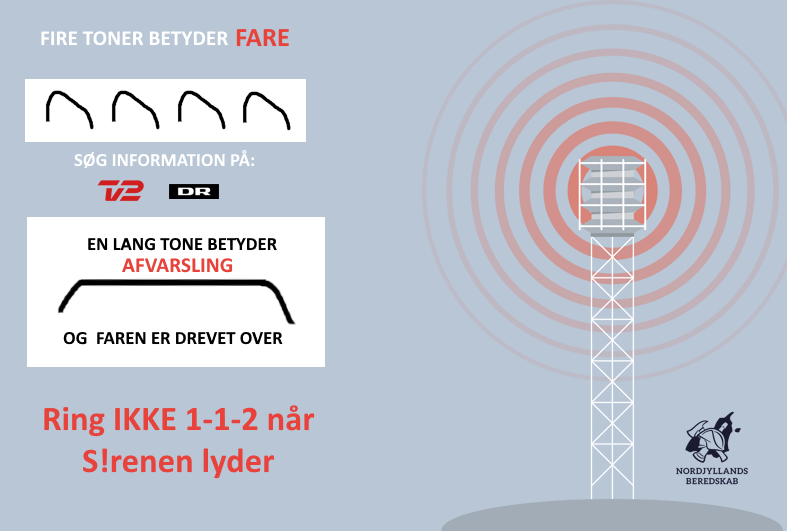 FIRE TONER BETYDER FARE

SØG INFORMATION PÅ:

TV2 DR

EN LANG TONE BETYDER AFVARSLING

OG FAREN ER DREVET OVER

Ring IKKE 1-1-2 når S!renen lyder

NORDJYLLANDS BEREDSKAB